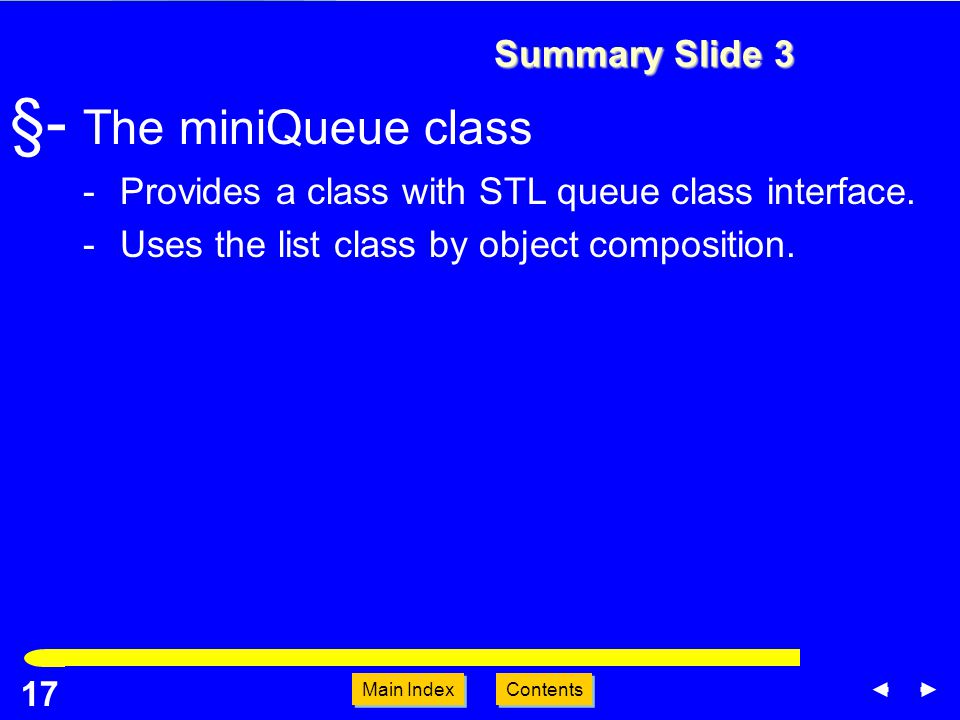 Summary Slide 3

§- The miniQueue class

- Provides a class with STL queue class interface.
- Uses the list class by object composition.

17

Main Index

Contents

◄ ►